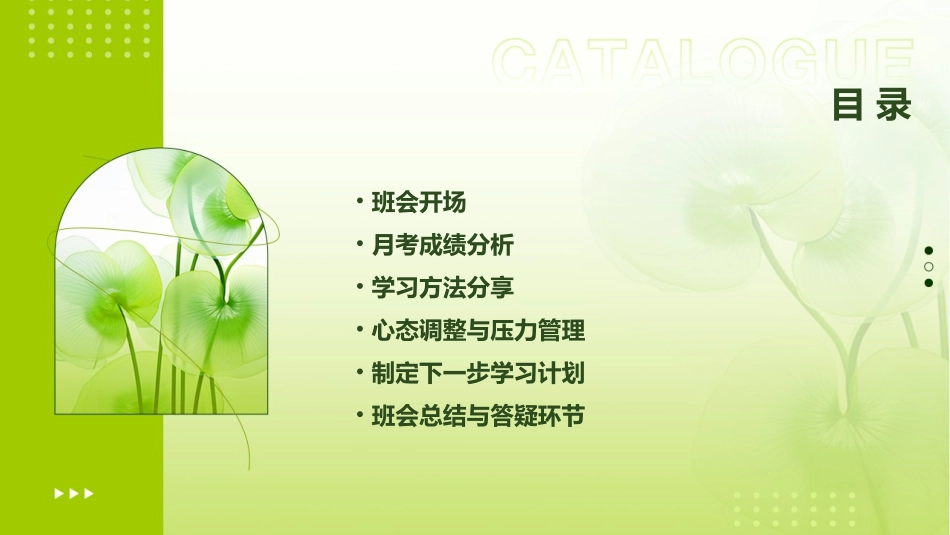 CATALOGUE
目录

• 班会开场
• 月考成绩分析
• 学习方法分享
• 心态调整与压力管理
• 制定下一步学习计划
• 班会总结与答疑环节